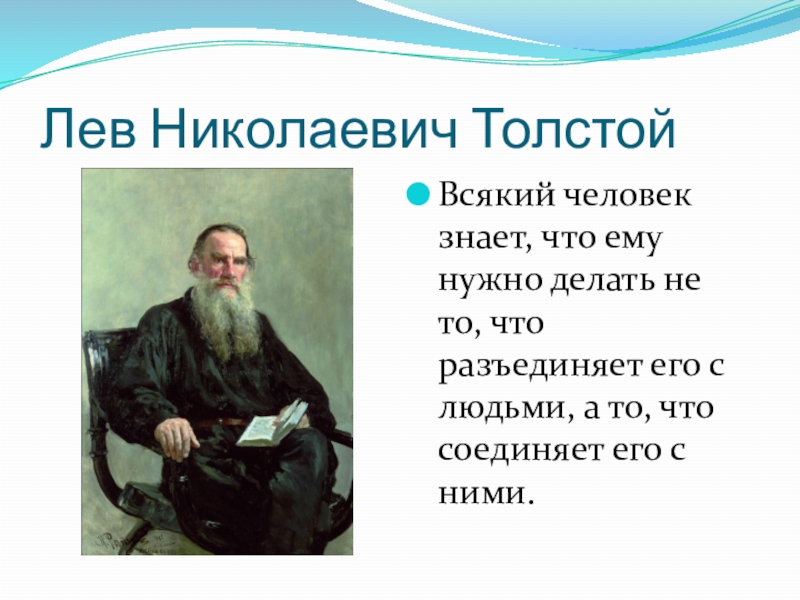 Лев Николаевич Толстой

Всякий человек знает, что ему нужно делать не то, что разъединяет его с людьми, а то, что соединяет его с ними.